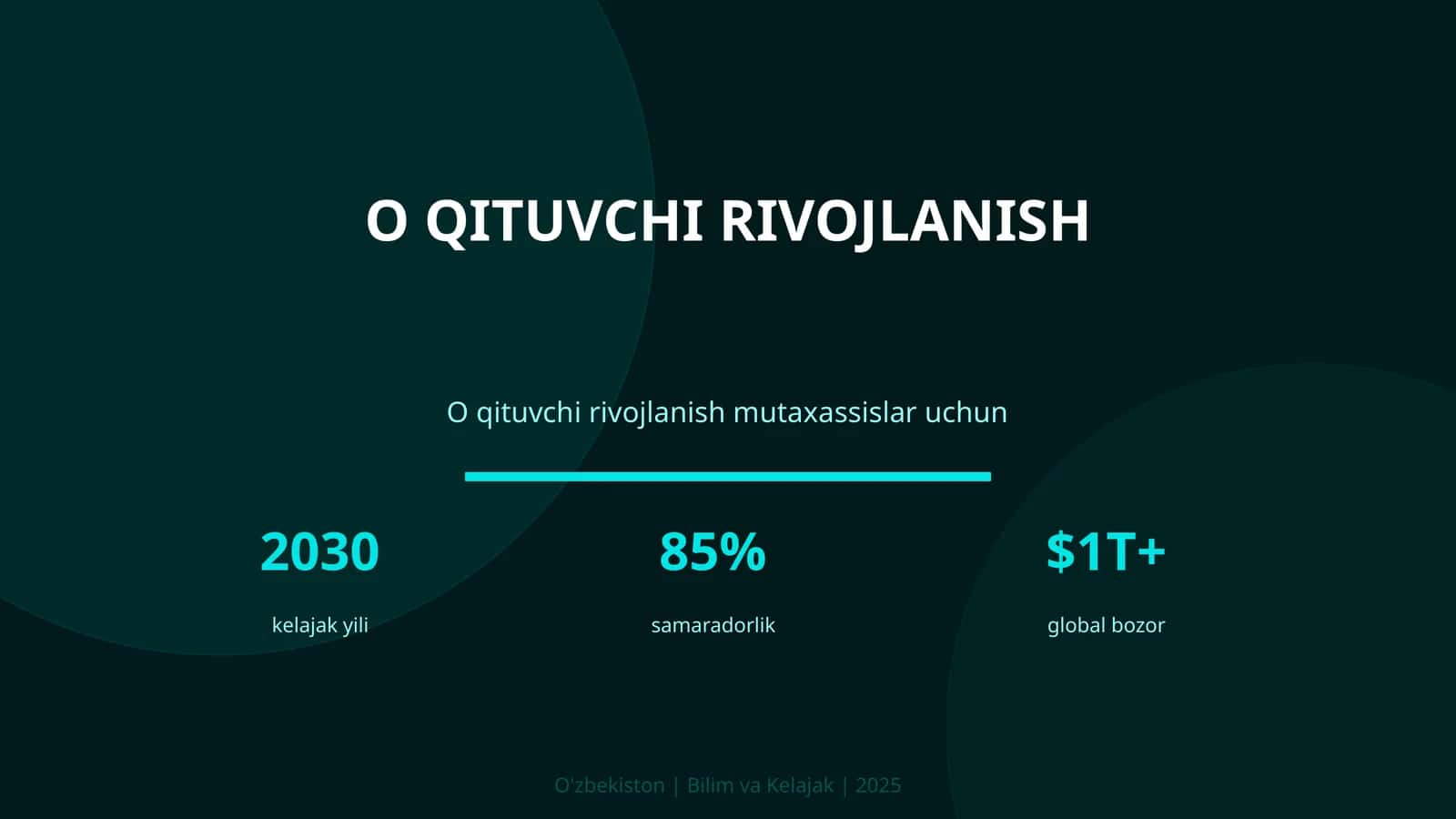 O QITUVCHI RIVOJLANISH

O qituvchi rivojlanish mutaxassislar uchun

2030
kelajak yili

85%
samaradorlik

$1T+
global bozor

O'zbekiston | Bilim va Kelajak | 2025